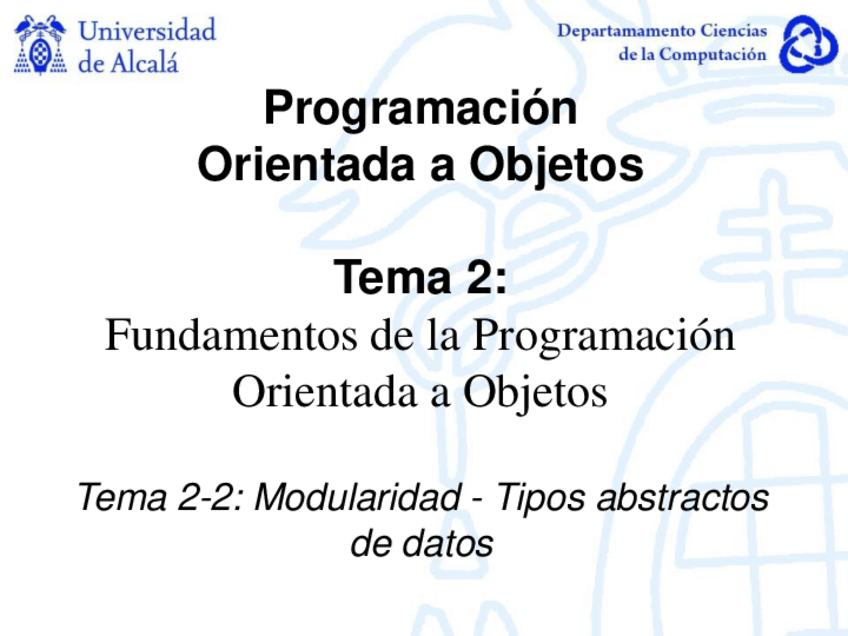 Universidad de Alcalá

Departamamento Ciencias de la Computación

Programación Orientada a Objetos

Tema 2:
Fundamentos de la Programación Orientada a Objetos

Tema 2-2: Modularidad - Tipos abstractos de datos